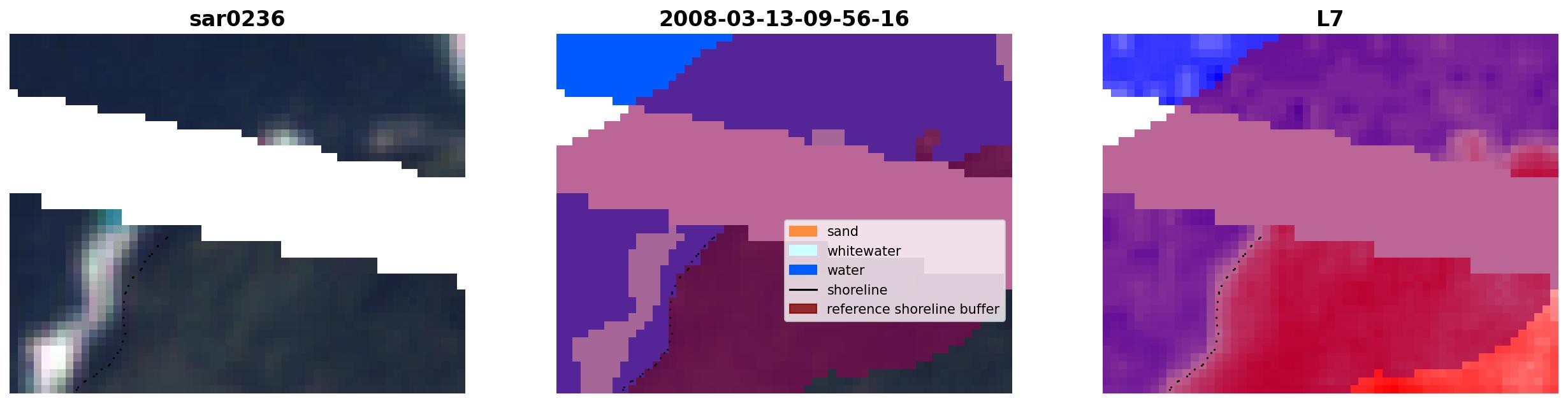 sar0236

2008-03-13-09-56-16

sand
whitewater
water
shoreline
reference shoreline buffer

L7